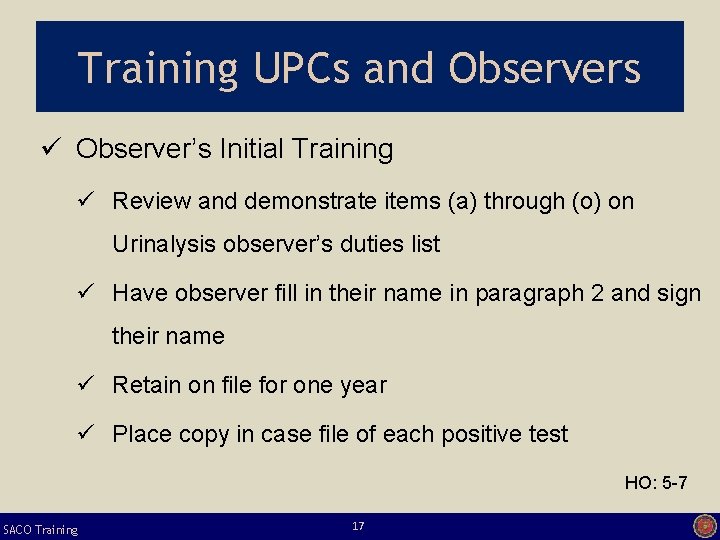 Training UPCs and Observers

✓ Observer's Initial Training

✓ Review and demonstrate items (a) through (o) on Urinalysis observer's duties list

✓ Have observer fill in their name in paragraph 2 and sign their name

✓ Retain on file for one year

✓ Place copy in case file of each positive test

HO: 5-7

SACO Training

17